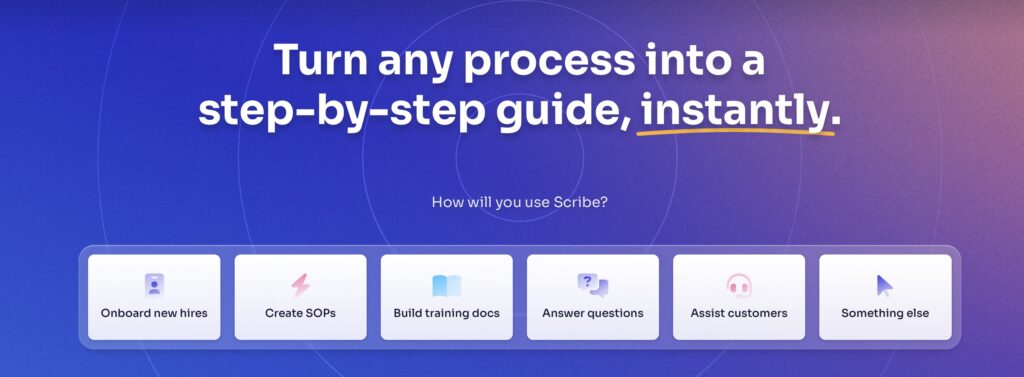 Turn any process into a step-by-step guide, instantly.

How will you use Scribe?

Onboard new hires

Create SOPs

Build training docs

Answer questions

Assist customers

Something else